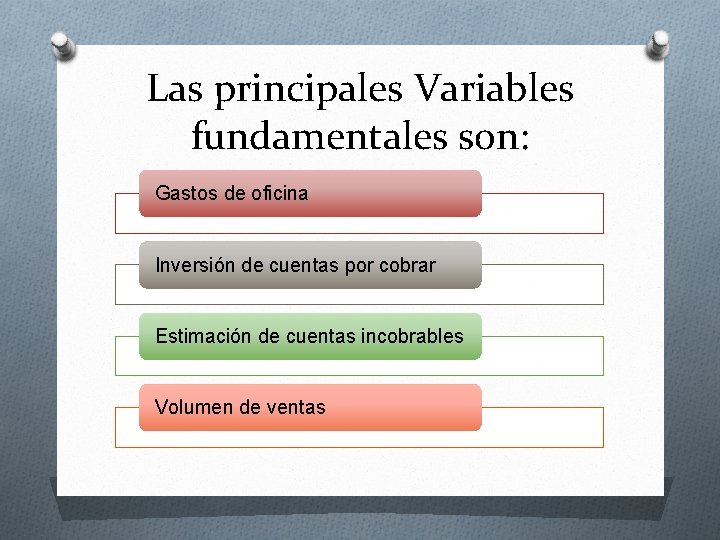 Las principales Variables fundamentales son:

Gastos de oficina

Inversión de cuentas por cobrar

Estimación de cuentas incobrables

Volumen de ventas